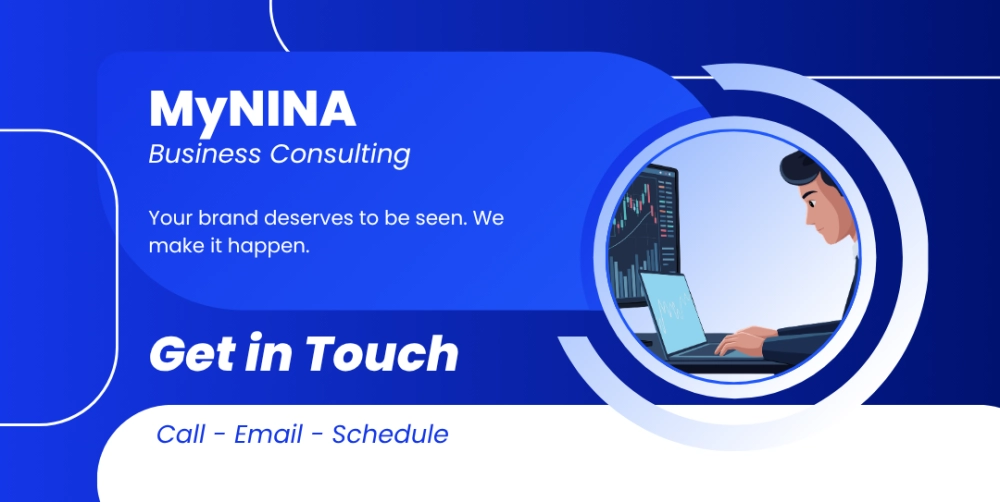 MyNINA
Business Consulting

Your brand deserves to be seen. We make it happen.

Get in Touch

Call - Email - Schedule